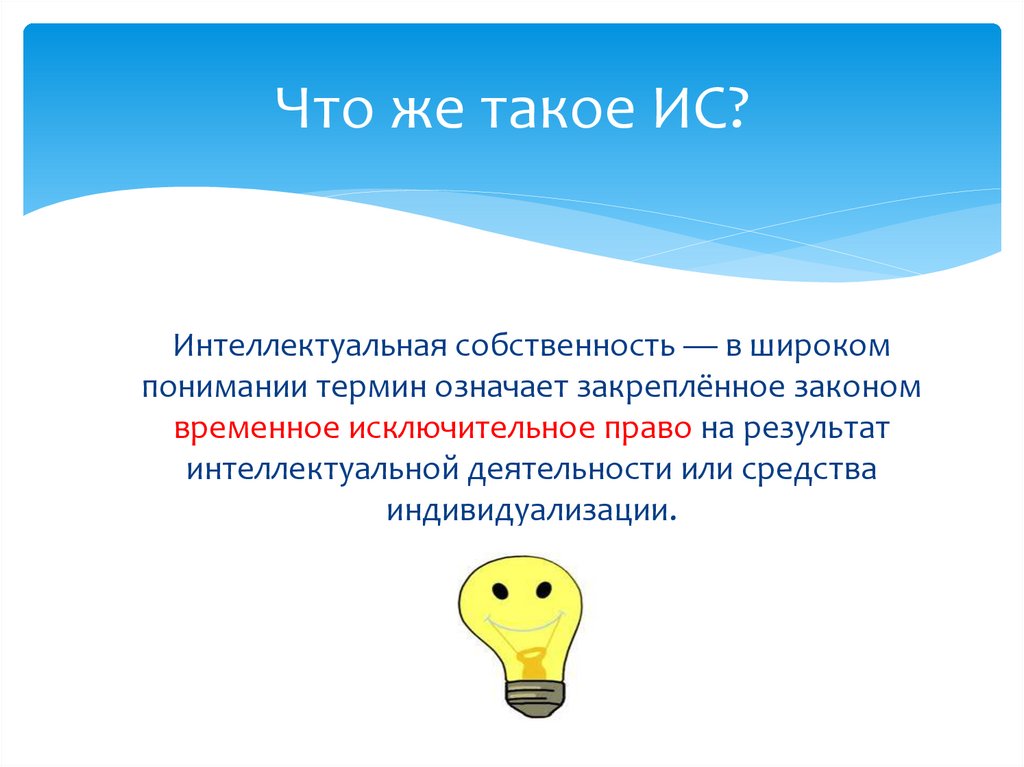 Что же такое ИС?

Интеллектуальная собственность — в широком понимании термин означает закреплённое законом временное исключительное право на результат интеллектуальной деятельности или средства индивидуализации.